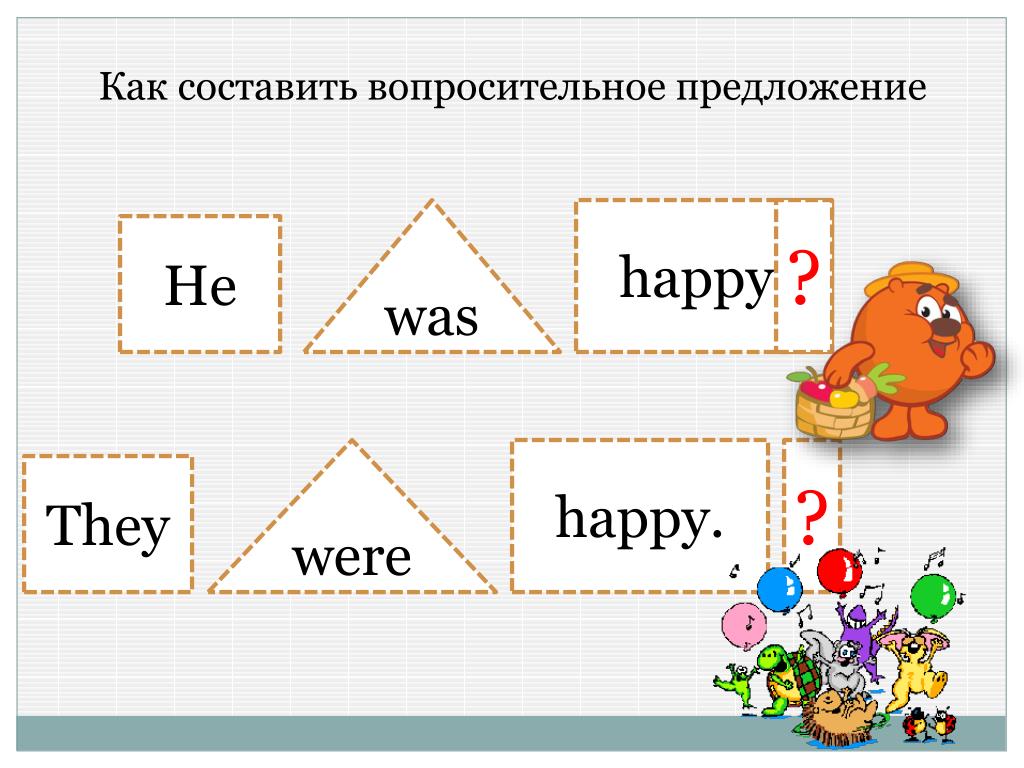 Как составить вопросительное предложение

He

was

happy

?

They

were

happy.

?